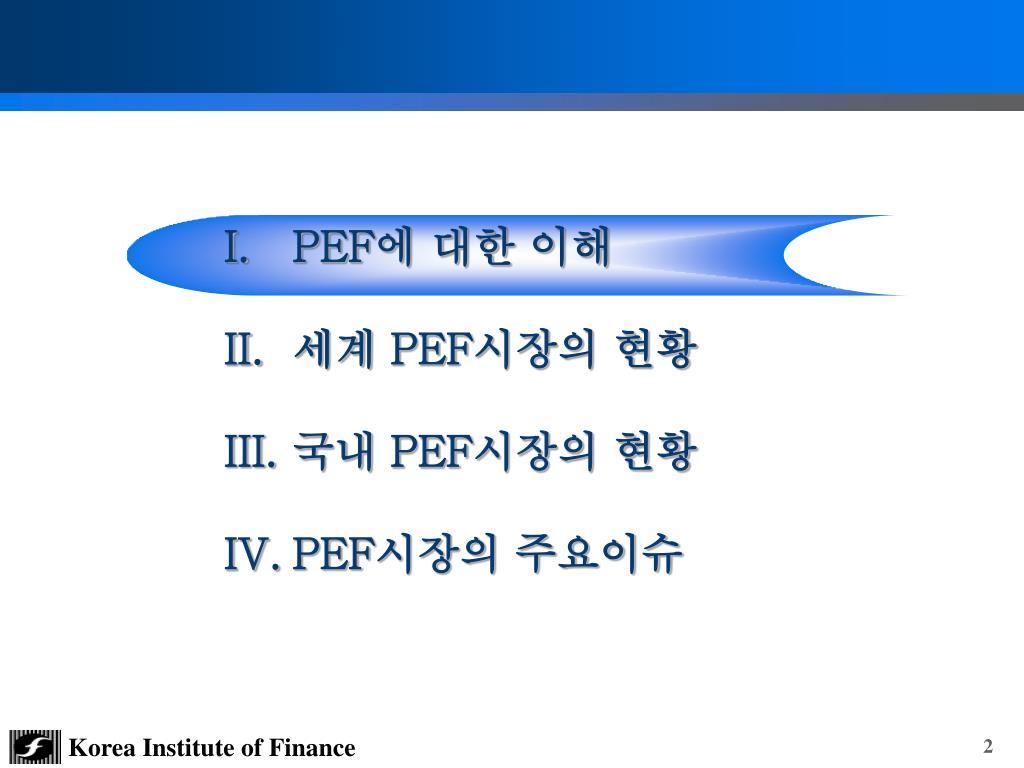 I. PEF에 대한 이해

II. 세계 PEF시장의 현황

III. 국내 PEF시장의 현황

IV. PEF시장의 주요이슈

Korea Institute of Finance

2